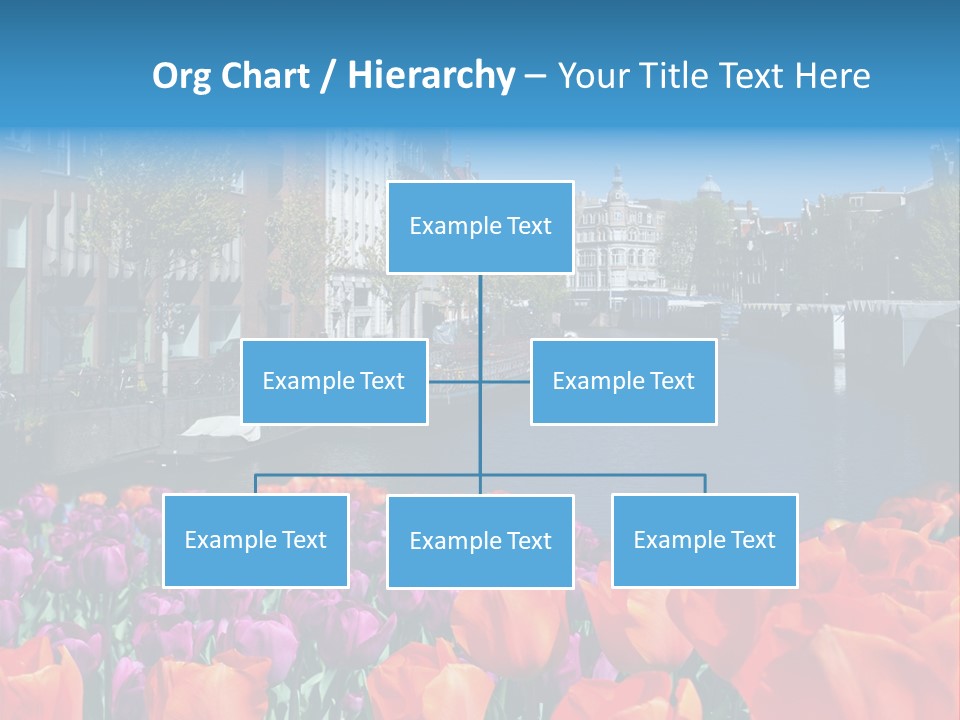 Org Chart / Hierarchy – Your Title Text Here

Example Text

Example Text

Example Text

Example Text

Example Text

Example Text